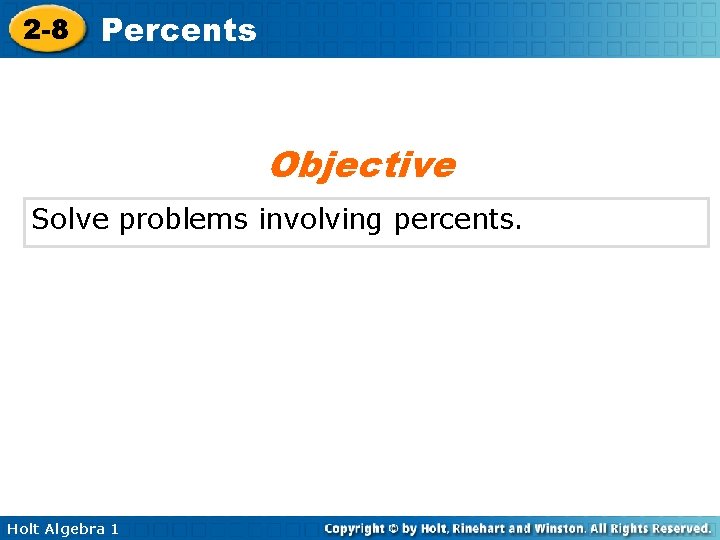 2-8 Percents

Objective

Solve problems involving percents.

Holt Algebra 1

Copyright © by Holt, Rinehart and Winston. All Rights Reserved.